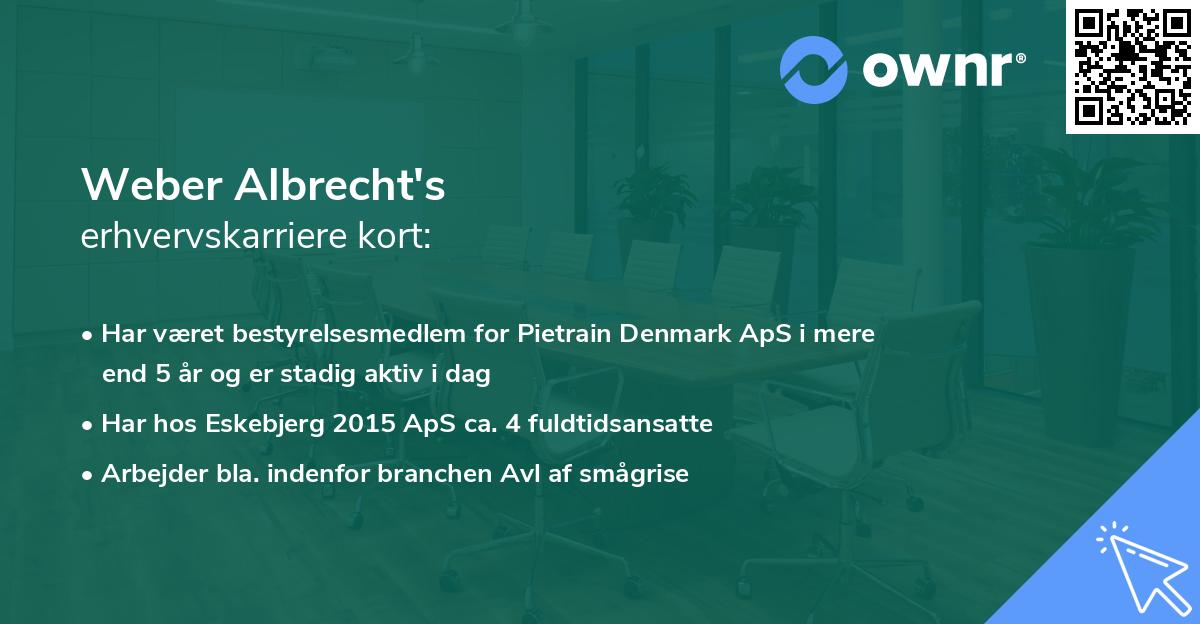 ownr®

Weber Albrecht's
erhvervskarriere kort:

• Har været bestyrelsesmedlem for Pietrain Denmark ApS i mere end 5 år og er stadig aktiv i dag

• Har hos Eskebjerg 2015 ApS ca. 4 fuldtidsansatte

• Arbejder bla. indenfor branchen Avl af smågrise